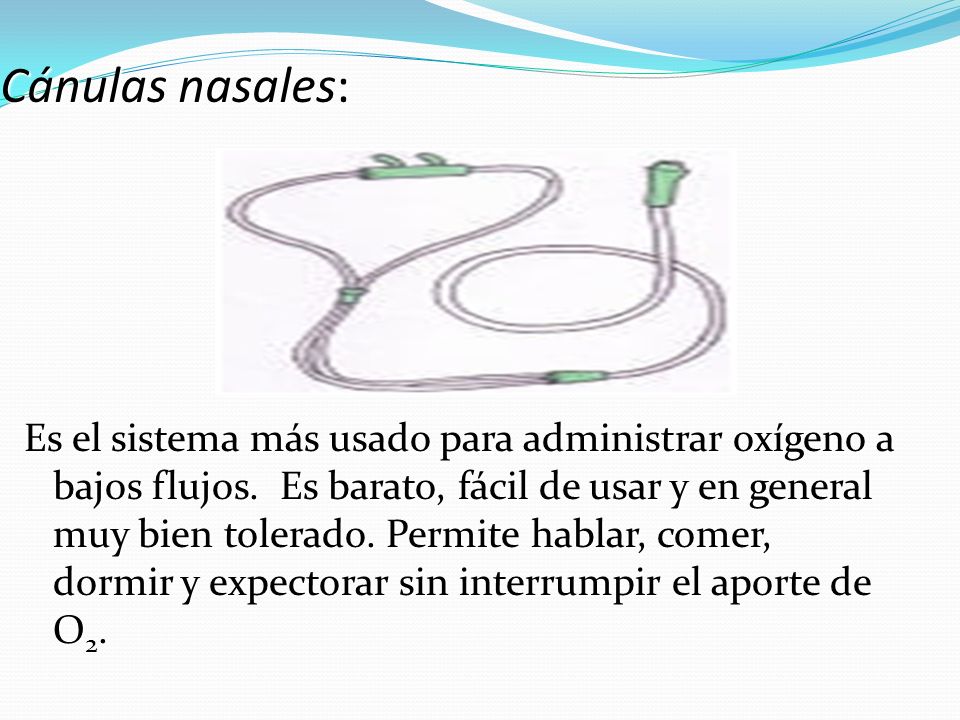 Cánulas nasales:

Es el sistema más usado para administrar oxígeno a bajos flujos.  Es barato, fácil de usar y en general muy bien tolerado. Permite hablar, comer, dormir y expectorar sin interrumpir el aporte de $O_2$.